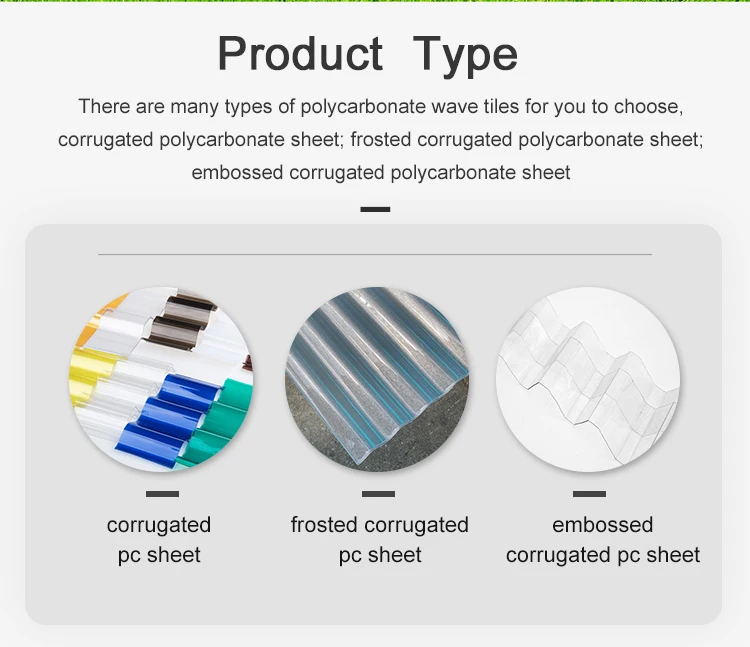 Product Type

There are many types of polycarbonate wave tiles for you to choose, corrugated polycarbonate sheet; frosted corrugated polycarbonate sheet; embossed corrugated polycarbonate sheet

corrugated pc sheet

frosted corrugated pc sheet

embossed corrugated pc sheet